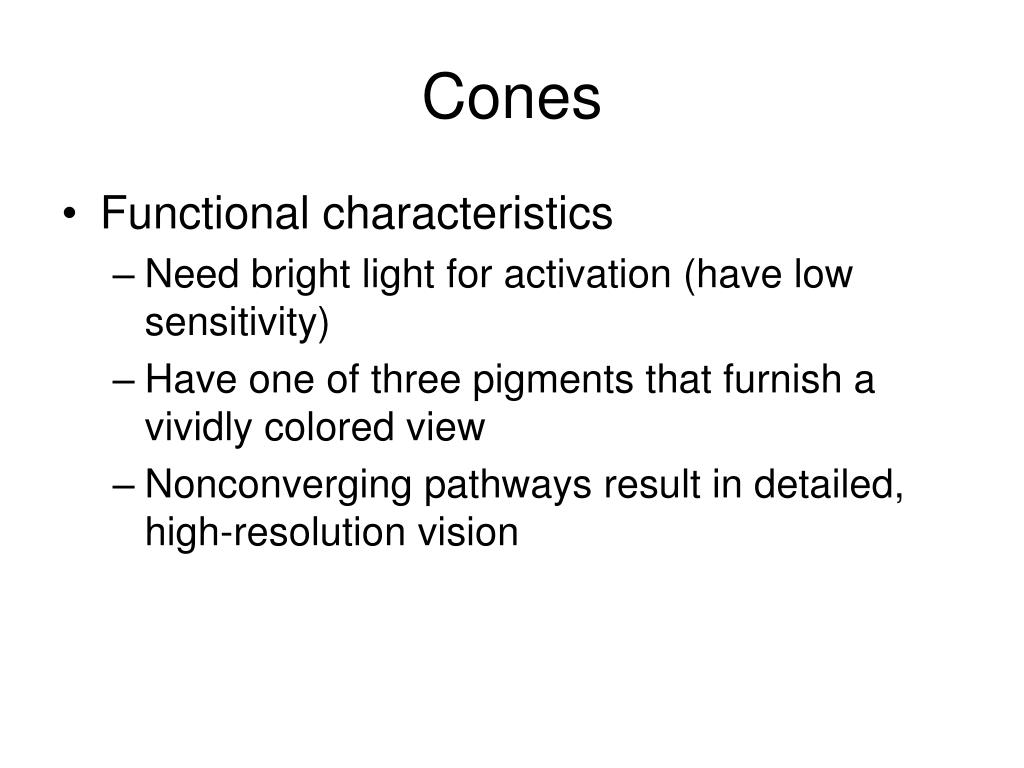 Cones

• Functional characteristics
– Need bright light for activation (have low sensitivity)
– Have one of three pigments that furnish a vividly colored view
– Nonconverging pathways result in detailed, high-resolution vision